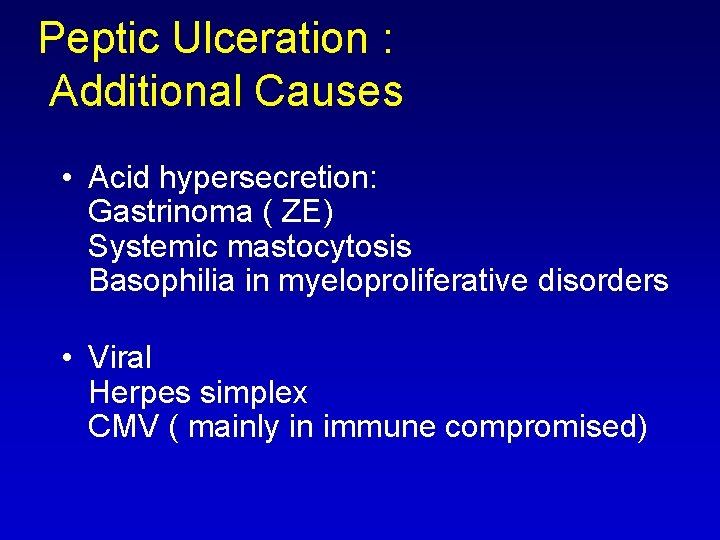 Peptic Ulceration :
Additional Causes

• Acid hypersecretion:
Gastrinoma ( ZE)
Systemic mastocytosis
Basophilia in myeloproliferative disorders

• Viral
Herpes simplex
CMV ( mainly in immune compromised)